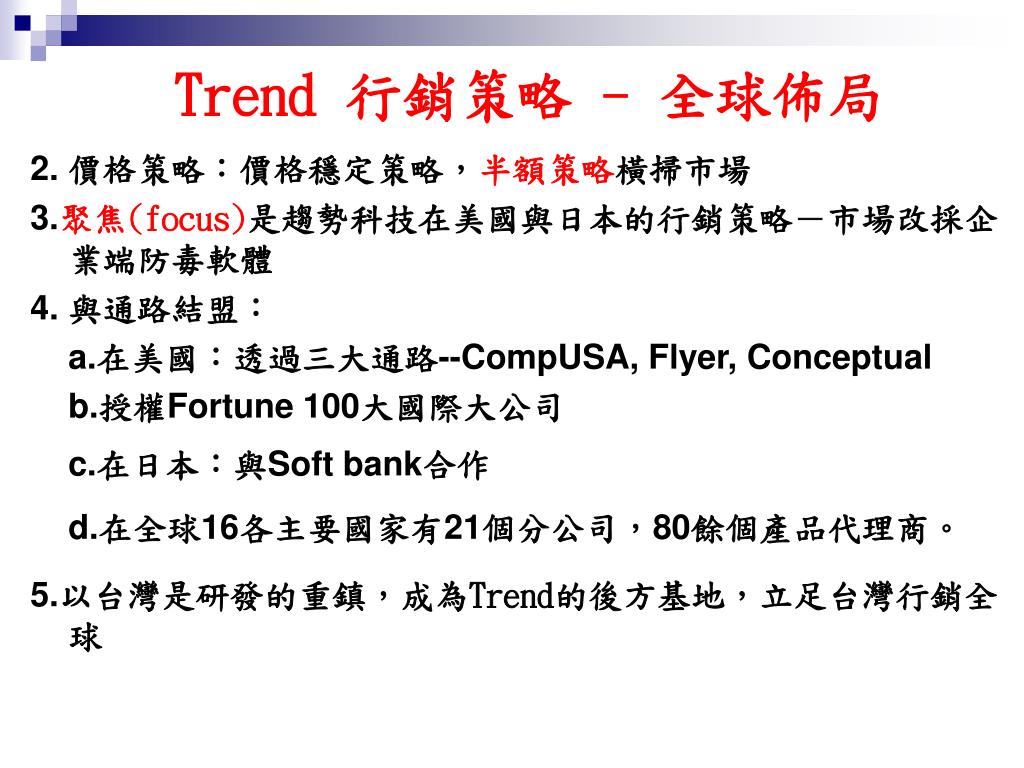 Trend 行銷策略 – 全球佈局

2. 價格策略：價格穩定策略，半額策略橫掃市場

3.聚焦(focus)是趨勢科技在美國與日本的行銷策略－市場改採企業端防毒軟體

4. 與通路結盟：

a.在美國：透過三大通路--CompUSA, Flyer, Conceptual

b.授權Fortune 100大國際大公司

c.在日本：與Soft bank合作

d.在全球16各主要國家有21個分公司，80餘個產品代理商。

5.以台灣是研發的重鎮，成為Trend的後方基地，立足台灣行銷全球